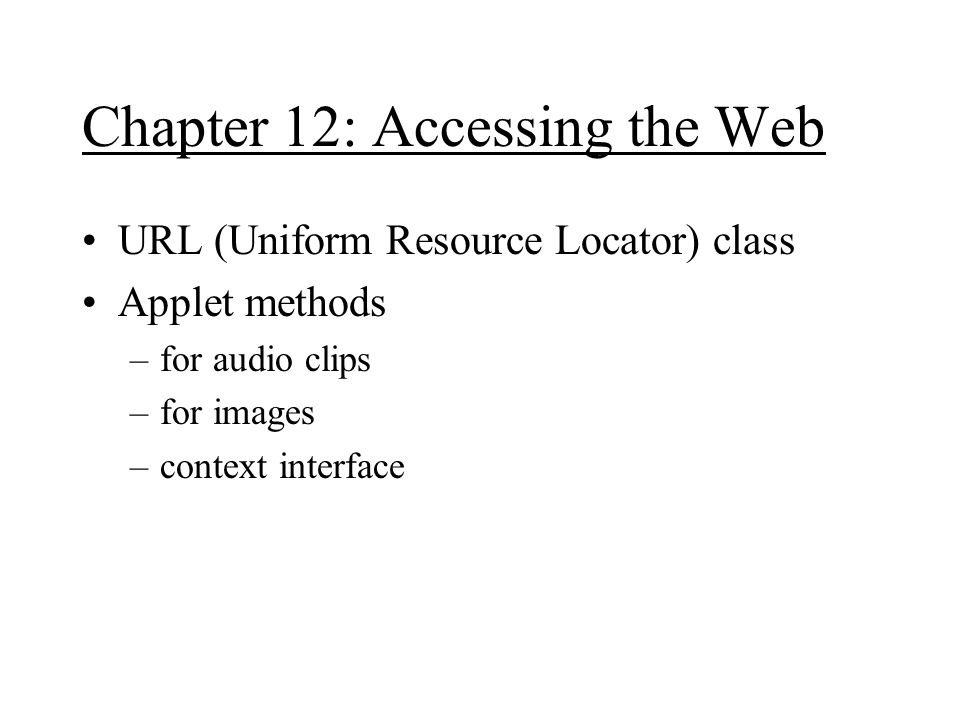 Chapter 12: Accessing the Web

• URL (Uniform Resource Locator) class
• Applet methods
  – for audio clips
  – for images
  – context interface